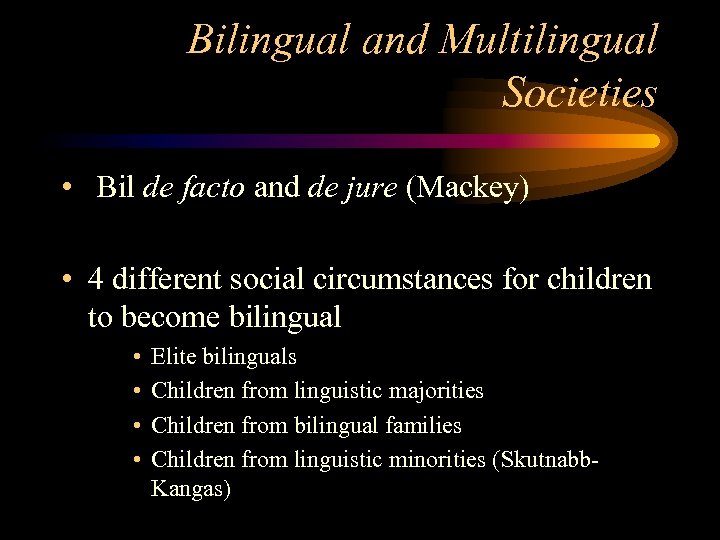 Bilingual and Multilingual Societies

• Bil de facto and de jure (Mackey)

• 4 different social circumstances for children to become bilingual
  • Elite bilinguals
  • Children from linguistic majorities
  • Children from bilingual families
  • Children from linguistic minorities (Skutnabb-Kangas)